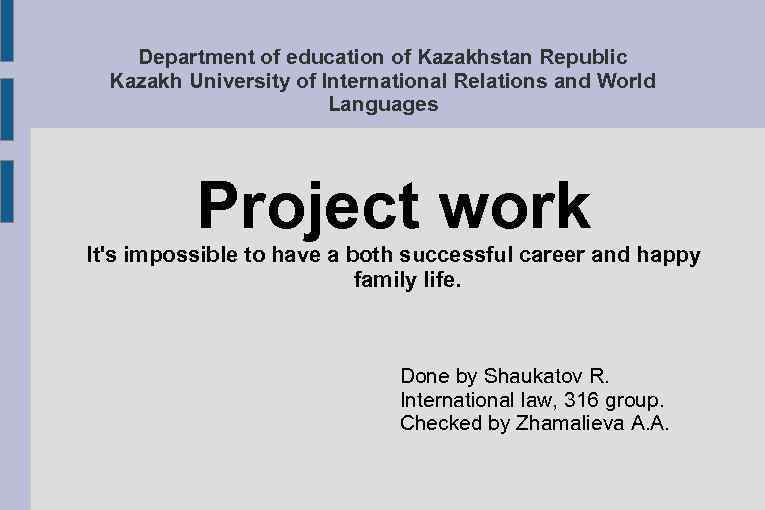 Department of education of Kazakhstan Republic
Kazakh University of International Relations and World Languages

Project work

It's impossible to have a both successful career and happy family life.

Done by Shaukatov R.
International law, 316 group.
Checked by Zhamalieva A.A.